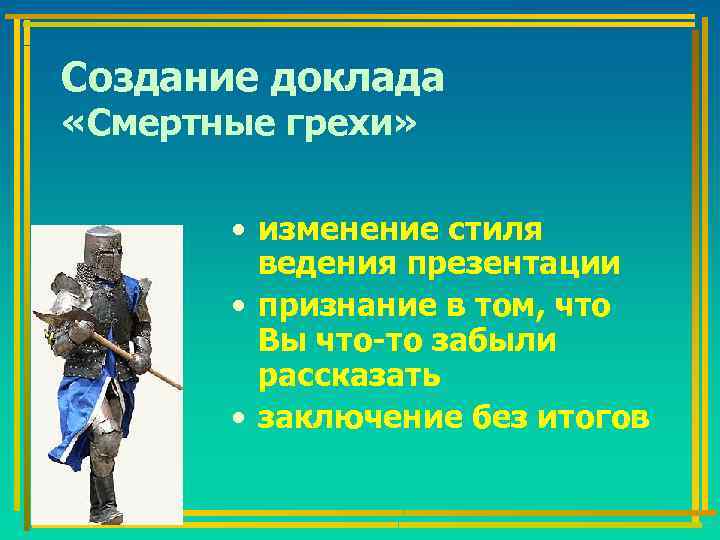 Создание доклада «Смертные грехи»

• изменение стиля ведения презентации
• признание в том, что Вы что-то забыли рассказать
• заключение без итогов